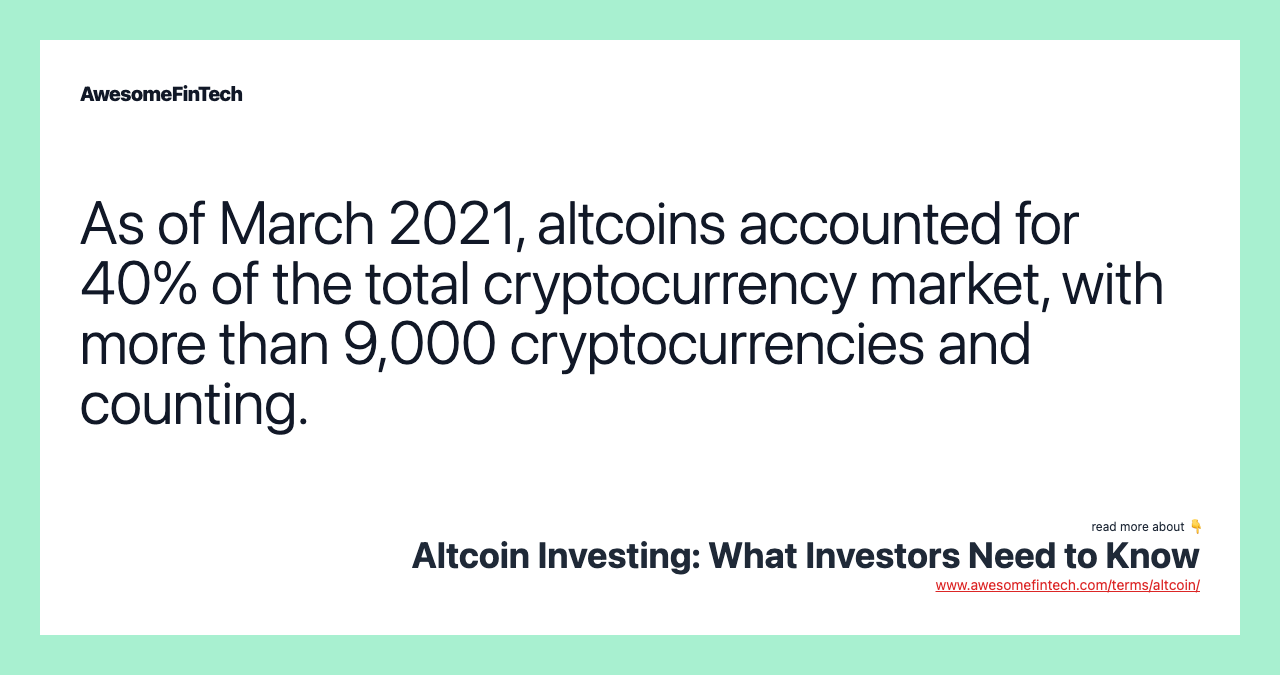 AwesomeFinTech

As of March 2021, altcoins accounted for 40% of the total cryptocurrency market, with more than 9,000 cryptocurrencies and counting.

read more about 👇
Altcoin Investing: What Investors Need to Know
www.awesomefintech.com/terms/altcoin/